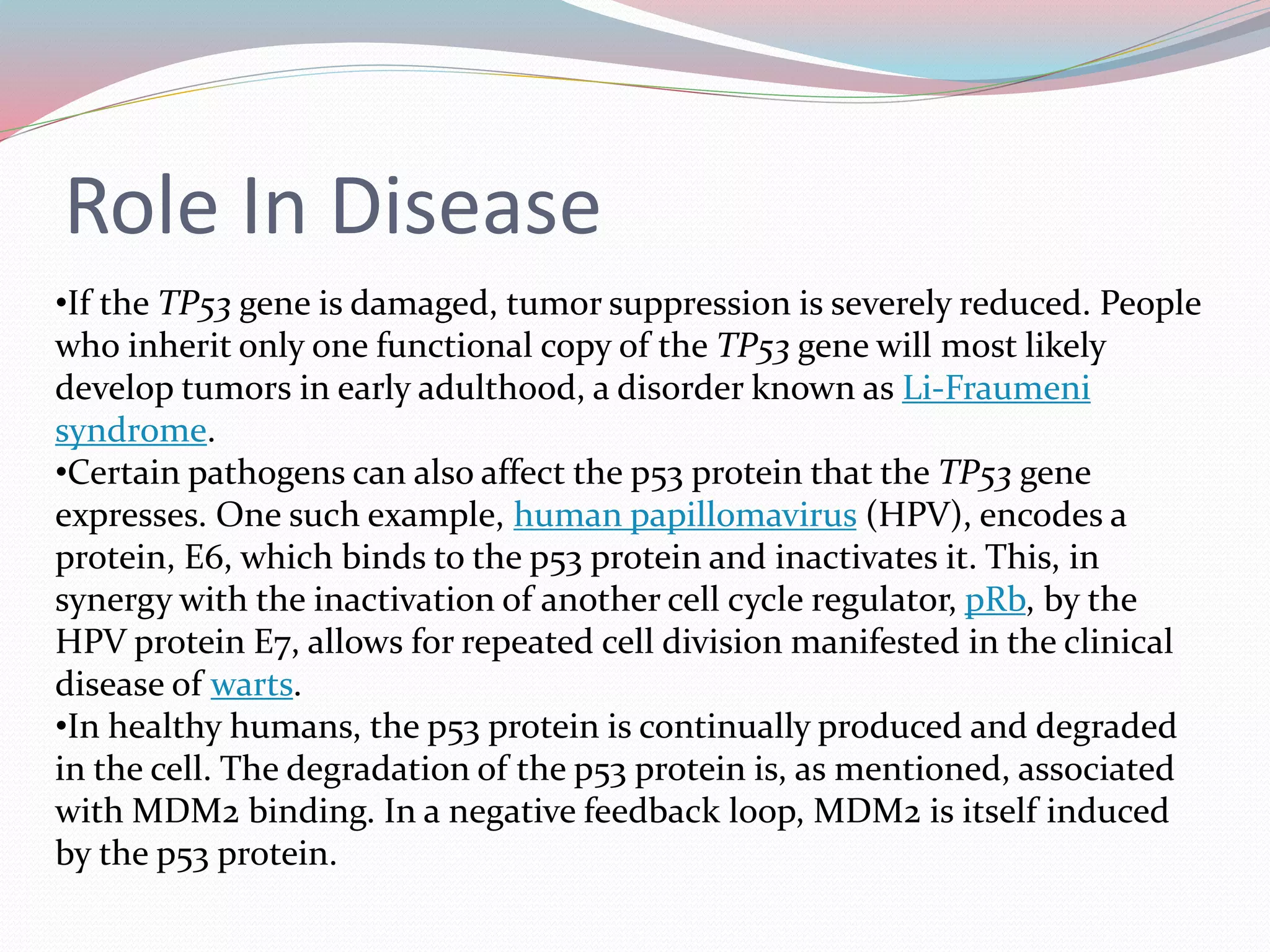 Role In Disease

•If the TP53 gene is damaged, tumor suppression is severely reduced. People who inherit only one functional copy of the TP53 gene will most likely develop tumors in early adulthood, a disorder known as Li-Fraumeni syndrome.
•Certain pathogens can also affect the p53 protein that the TP53 gene expresses. One such example, human papillomavirus (HPV), encodes a protein, E6, which binds to the p53 protein and inactivates it. This, in synergy with the inactivation of another cell cycle regulator, pRb, by the HPV protein E7, allows for repeated cell division manifested in the clinical disease of warts.
•In healthy humans, the p53 protein is continually produced and degraded in the cell. The degradation of the p53 protein is, as mentioned, associated with MDM2 binding. In a negative feedback loop, MDM2 is itself induced by the p53 protein.